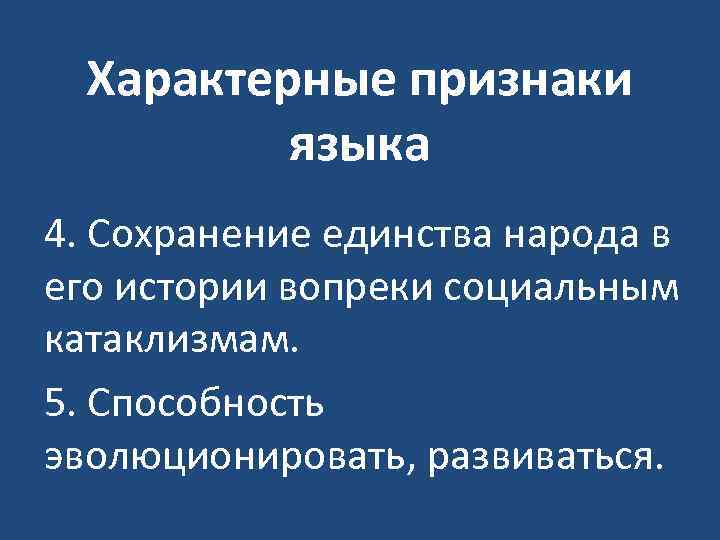 Характерные признаки языка

4. Сохранение единства народа в его истории вопреки социальным катаклизмам.

5. Способность эволюционировать, развиваться.